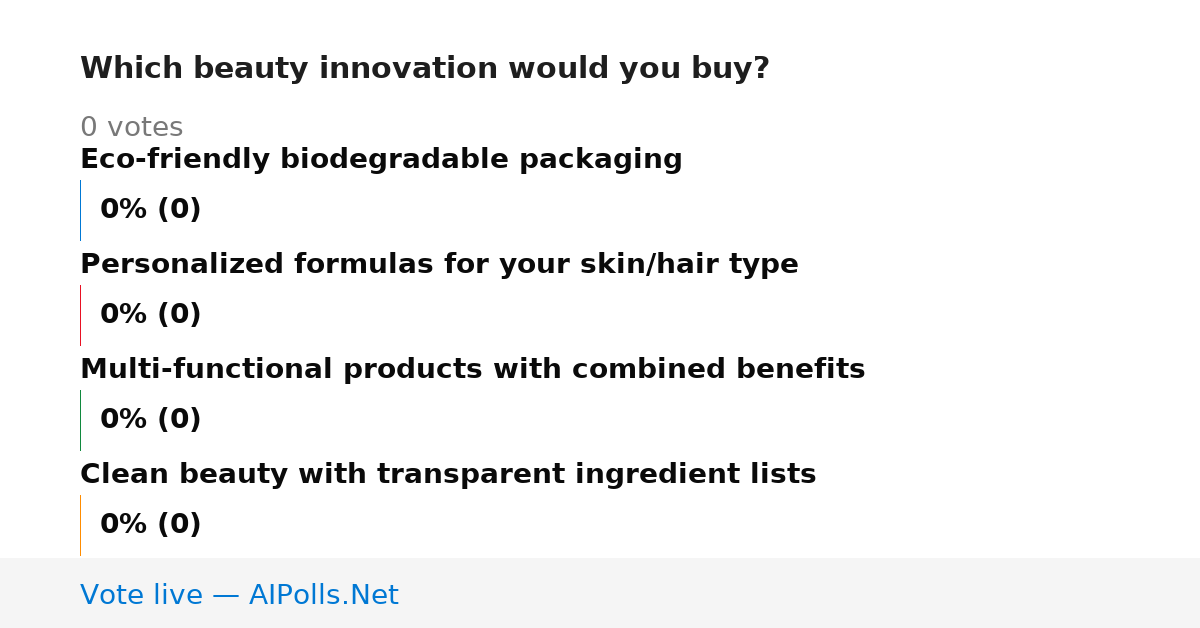 Which beauty innovation would you buy?

0 votes

Eco-friendly biodegradable packaging

0% (0)

Personalized formulas for your skin/hair type

0% (0)

Multi-functional products with combined benefits

0% (0)

Clean beauty with transparent ingredient lists

0% (0)

Vote live — AIPolls.Net